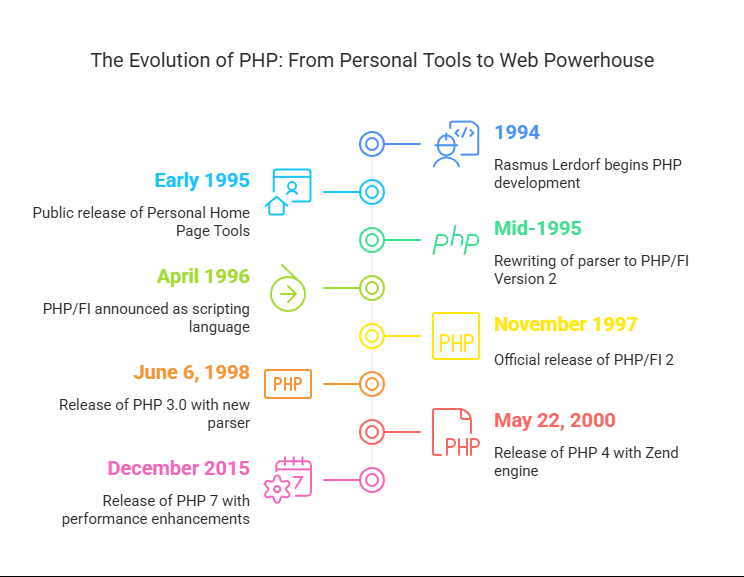 The Evolution of PHP: From Personal Tools to Web Powerhouse

1994

Rasmus Lerdorf begins PHP development

Early 1995

Public release of Personal Home Page Tools

php

Mid-1995

Rewriting of parser to PHP/FI Version 2

April 1996

PHP/FI announced as scripting language

PHP

November 1997

Official release of PHP/FI 2

June 6, 1998

PHP

Release of PHP 3.0 with new parser

PHP

May 22, 2000

Release of PHP 4 with Zend engine

December 2015

7

Release of PHP 7 with performance enhancements